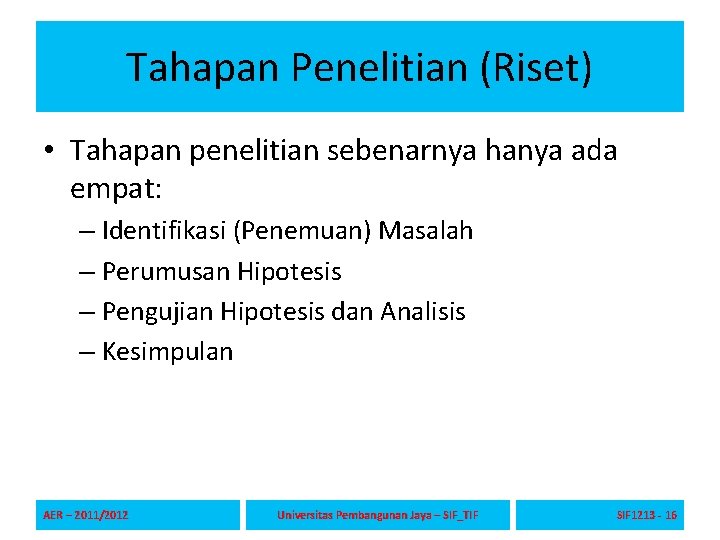 Tahapan Penelitian (Riset)

• Tahapan penelitian sebenarnya hanya ada empat:
– Identifikasi (Penemuan) Masalah
– Perumusan Hipotesis
– Pengujian Hipotesis dan Analisis
– Kesimpulan

AER – 2011/2012

Universitas Pembangunan Jaya – SIF_TIF

SIF1213 - 16